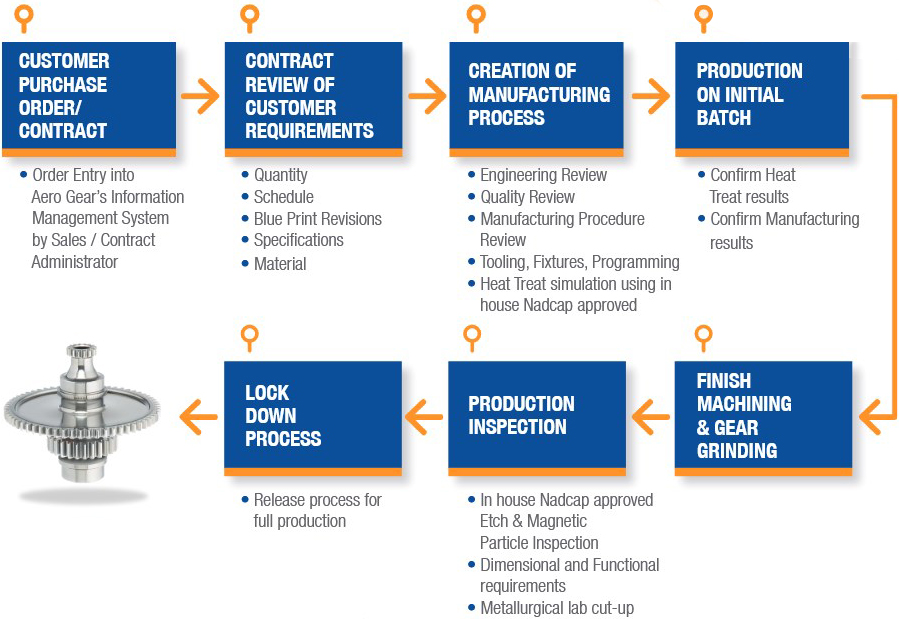 CUSTOMER PURCHASE ORDER/ CONTRACT

• Order Entry into Aero Gear's Information Management System by Sales / Contract Administrator

CONTRACT REVIEW OF CUSTOMER REQUIREMENTS

• Quantity
• Schedule
• Blue Print Revisions
• Specifications
• Material

CREATION OF MANUFACTURING PROCESS

• Engineering Review
• Quality Review
• Manufacturing Procedure Review
• Tooling, Fixtures, Programming
• Heat Treat simulation using in house Nadcap approved

PRODUCTION ON INITIAL BATCH

• Confirm Heat Treat results
• Confirm Manufacturing results

FINISH MACHINING & GEAR GRINDING

PRODUCTION INSPECTION

• In house Nadcap approved Etch & Magnetic Particle Inspection
• Dimensional and Functional requirements
• Metallurgical lab cut-up

LOCK DOWN PROCESS

• Release process for full production